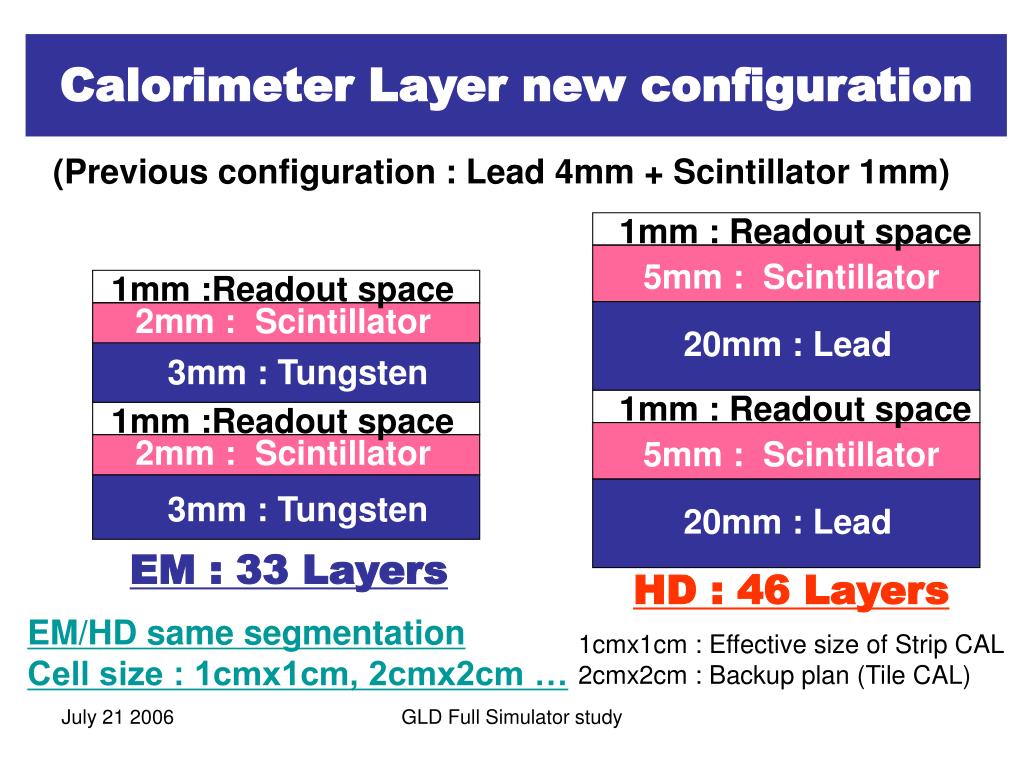 Calorimeter Layer new configuration

(Previous configuration : Lead 4mm + Scintillator 1mm)

1mm :Readout space
2mm : Scintillator
3mm : Tungsten
1mm :Readout space
2mm : Scintillator
3mm : Tungsten

EM : 33 Layers

1mm : Readout space
5mm : Scintillator
20mm : Lead
1mm : Readout space
5mm : Scintillator
20mm : Lead

HD : 46 Layers

EM/HD same segmentation
Cell size : 1cmx1cm, 2cmx2cm …

1cmx1cm : Effective size of Strip CAL
2cmx2cm : Backup plan (Tile CAL)

July 21 2006

GLD Full Simulator study